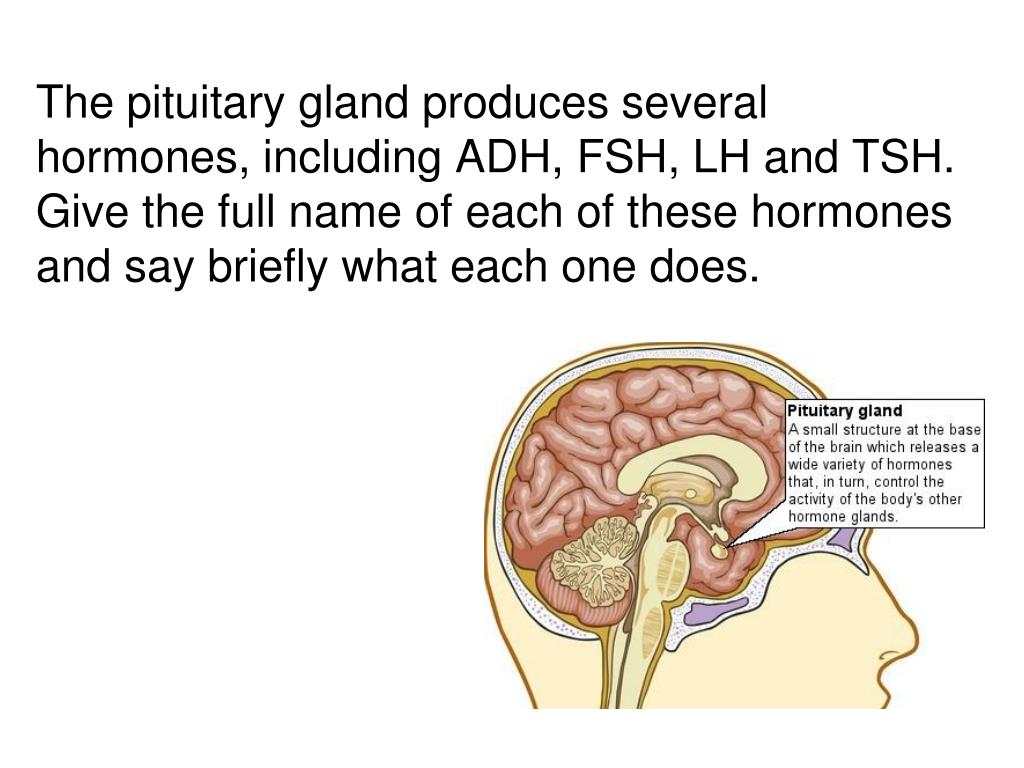 The pituitary gland produces several hormones, including ADH, FSH, LH and TSH. Give the full name of each of these hormones and say briefly what each one does.

Pituitary gland
A small structure at the base of the brain which releases a wide variety of hormones that, in turn, control the activity of the body's other hormone glands.